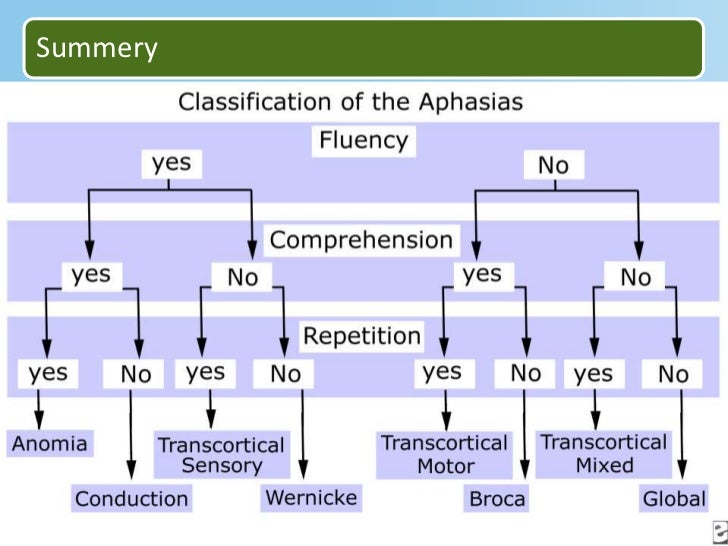 Summery

Classification of the Aphasias

Fluency

yes

No

Comprehension

yes

No

yes

No

Repetition

yes

No

yes

No

yes

No

yes

No

Anomia

Conduction

Transcortical Sensory

Wernicke

Transcortical Motor

Broca

Transcortical Mixed

Global